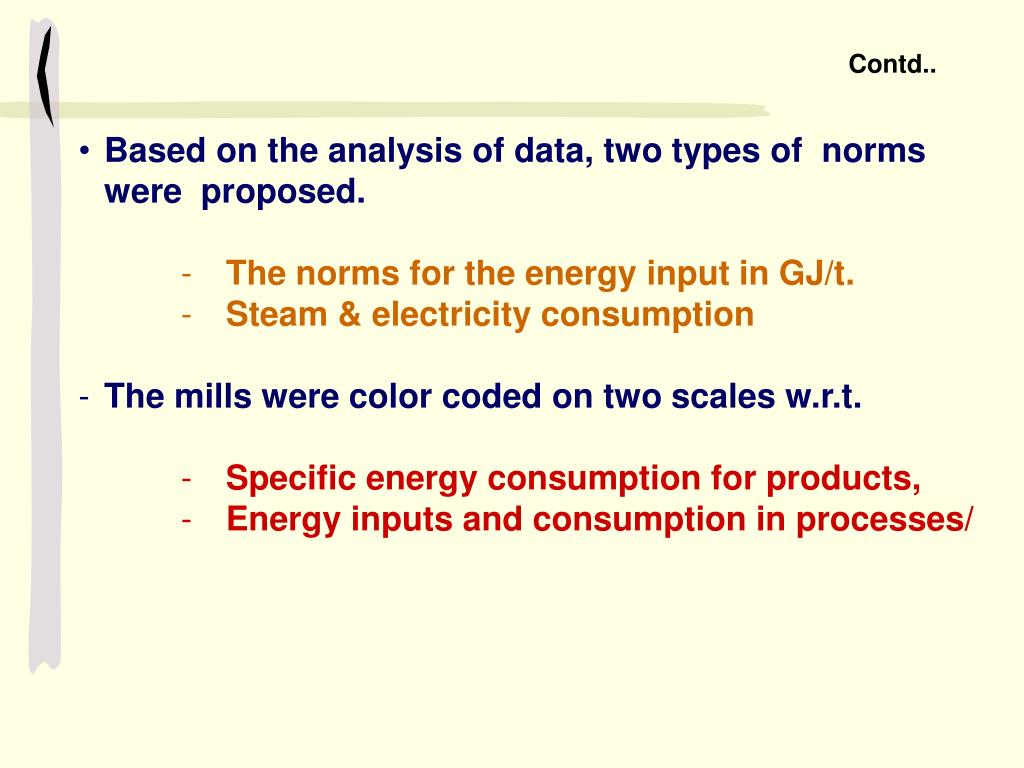 Contd..

• Based on the analysis of data, two types of norms were proposed.

- The norms for the energy input in GJ/t.
- Steam & electricity consumption

- The mills were color coded on two scales w.r.t.

- Specific energy consumption for products,
- Energy inputs and consumption in processes/